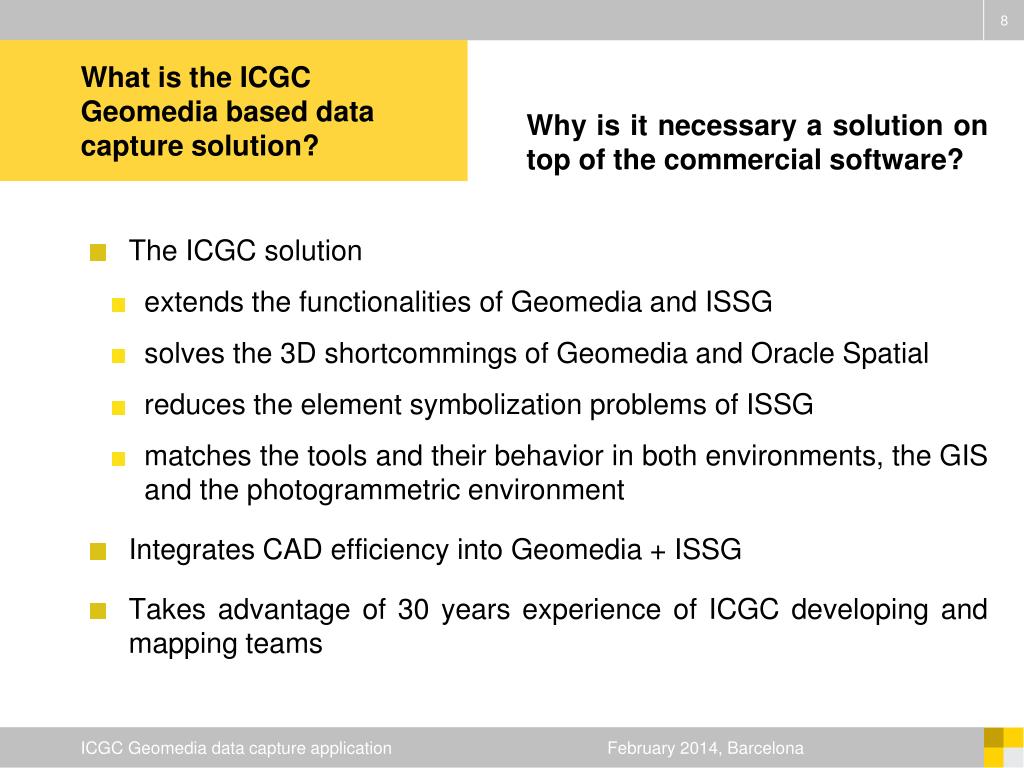 8

What is the ICGC Geomedia based data capture solution?

Why is it necessary a solution on top of the commercial software?

The ICGC solution

extends the functionalities of Geomedia and ISSG

solves the 3D shortcommings of Geomedia and Oracle Spatial

reduces the element symbolization problems of ISSG

matches the tools and their behavior in both environments, the GIS and the photogrammetric environment

Integrates CAD efficiency into Geomedia + ISSG

Takes advantage of 30 years experience of ICGC developing and mapping teams

ICGC Geomedia data capture application

February 2014, Barcelona